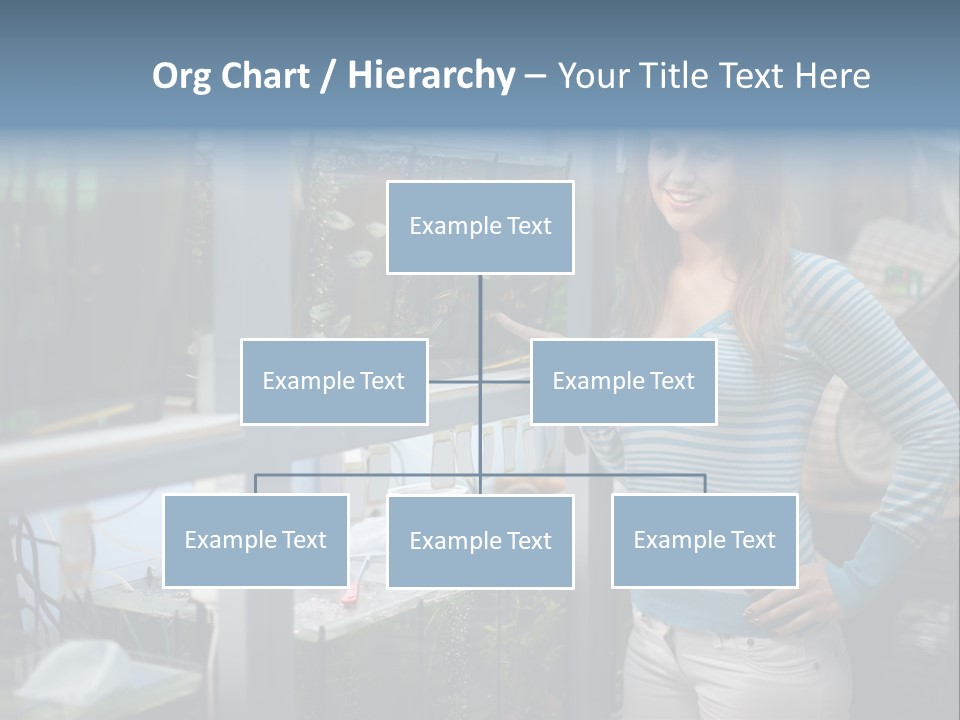 Org Chart / Hierarchy – Your Title Text Here

Example Text

Example Text

Example Text

Example Text

Example Text

Example Text